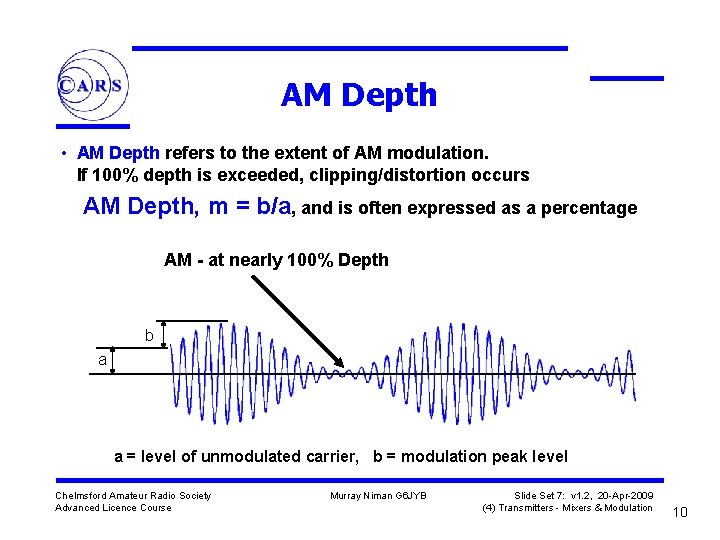 CARS

AM Depth

• AM Depth refers to the extent of AM modulation. If 100% depth is exceeded, clipping/distortion occurs

AM Depth, m = b/a, and is often expressed as a percentage

AM - at nearly 100% Depth

b

a

a = level of unmodulated carrier, b = modulation peak level

Chelmsford Amateur Radio Society
Advanced Licence Course

Murray Niman G6JYB

Slide Set 7: v1.2, 20-Apr-2009
(4) Transmitters - Mixers & Modulation

10